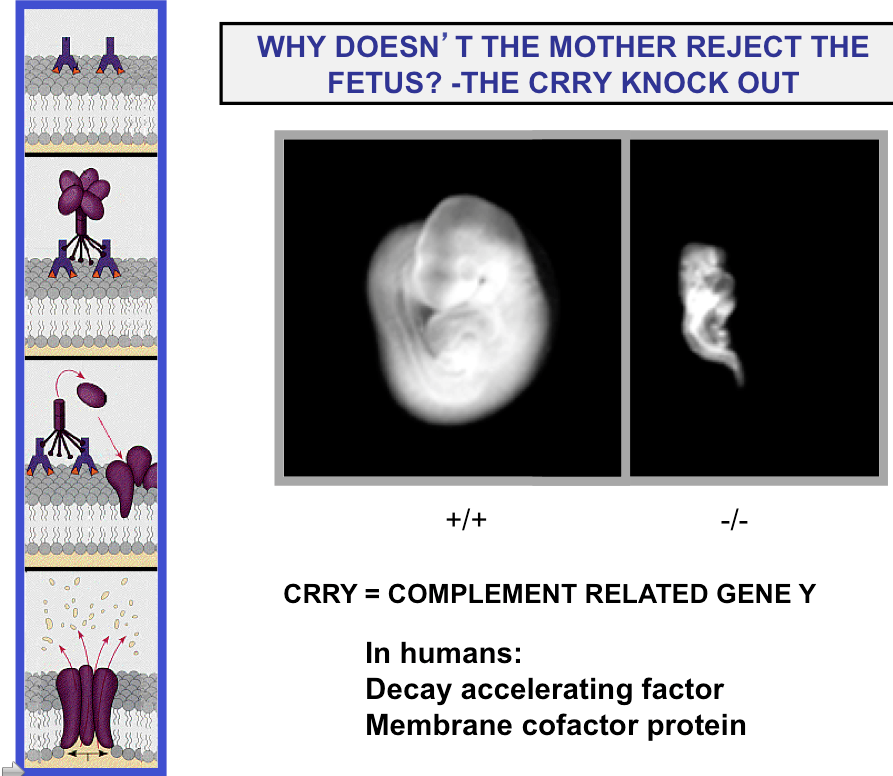 WHY DOESN' T THE MOTHER REJECT THE FETUS? -THE CRRY KNOCK OUT

+/+

-/-

CRRY = COMPLEMENT RELATED GENE Y

In humans:
Decay accelerating factor
Membrane cofactor protein